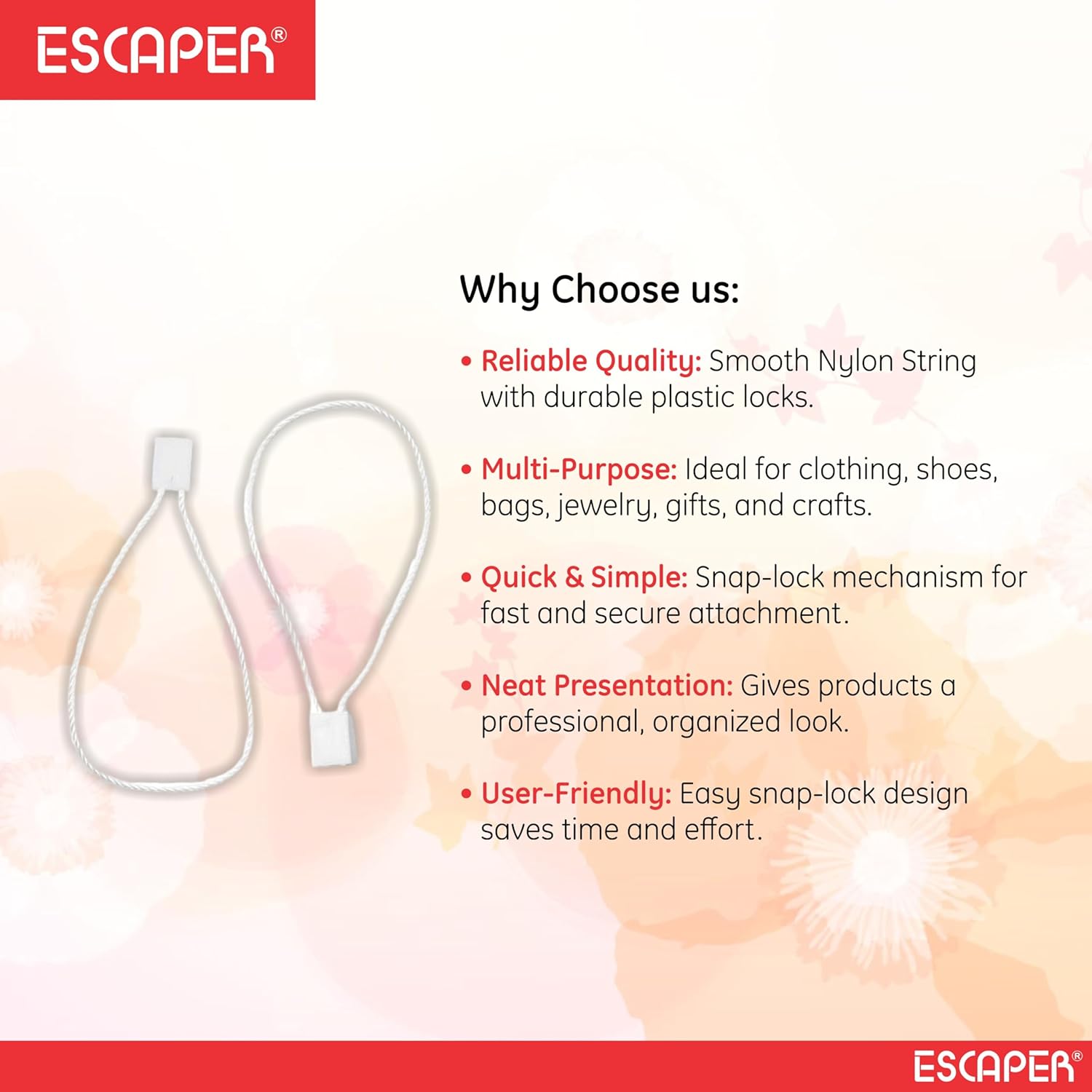 ESCAPER®

Why Choose us:

• Reliable Quality: Smooth Nylon String with durable plastic locks.

• Multi-Purpose: Ideal for clothing, shoes, bags, jewelry, gifts, and crafts.

• Quick & Simple: Snap-lock mechanism for fast and secure attachment.

• Neat Presentation: Gives products a professional, organized look.

• User-Friendly: Easy snap-lock design saves time and effort.

ESCAPER®